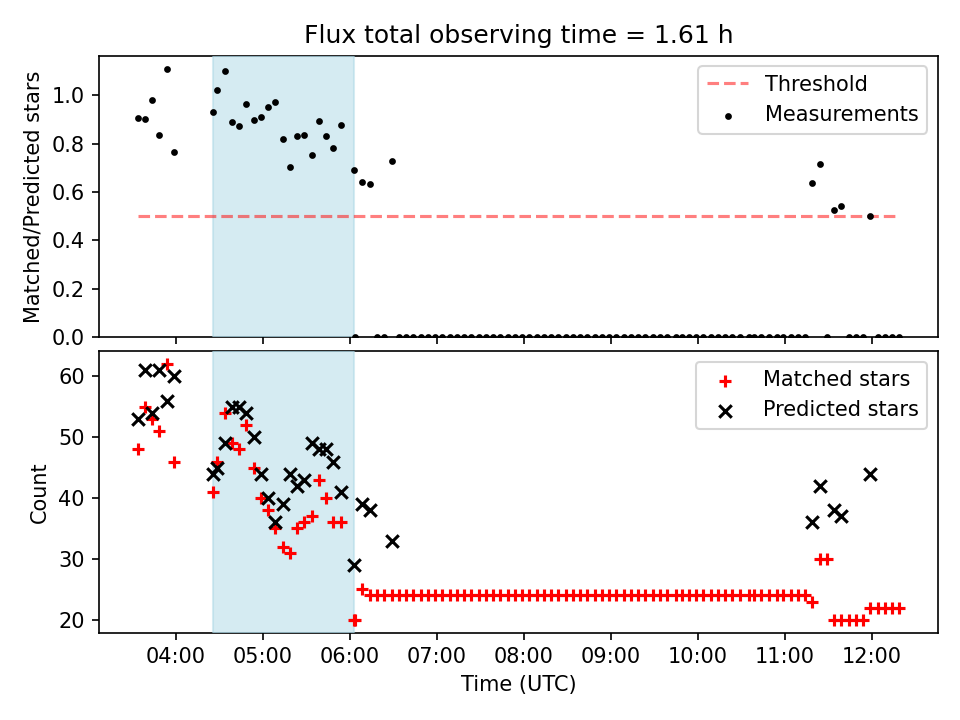 Flux total observing time = 1.61 h

Matched/Predicted stars

1.0
0.8
0.6
0.4
0.2
0.0

Threshold
Measurements

Count

60
50
40
30
20

Matched stars
Predicted stars

04:00
05:00
06:00
07:00
08:00
09:00
10:00
11:00
12:00

Time (UTC)